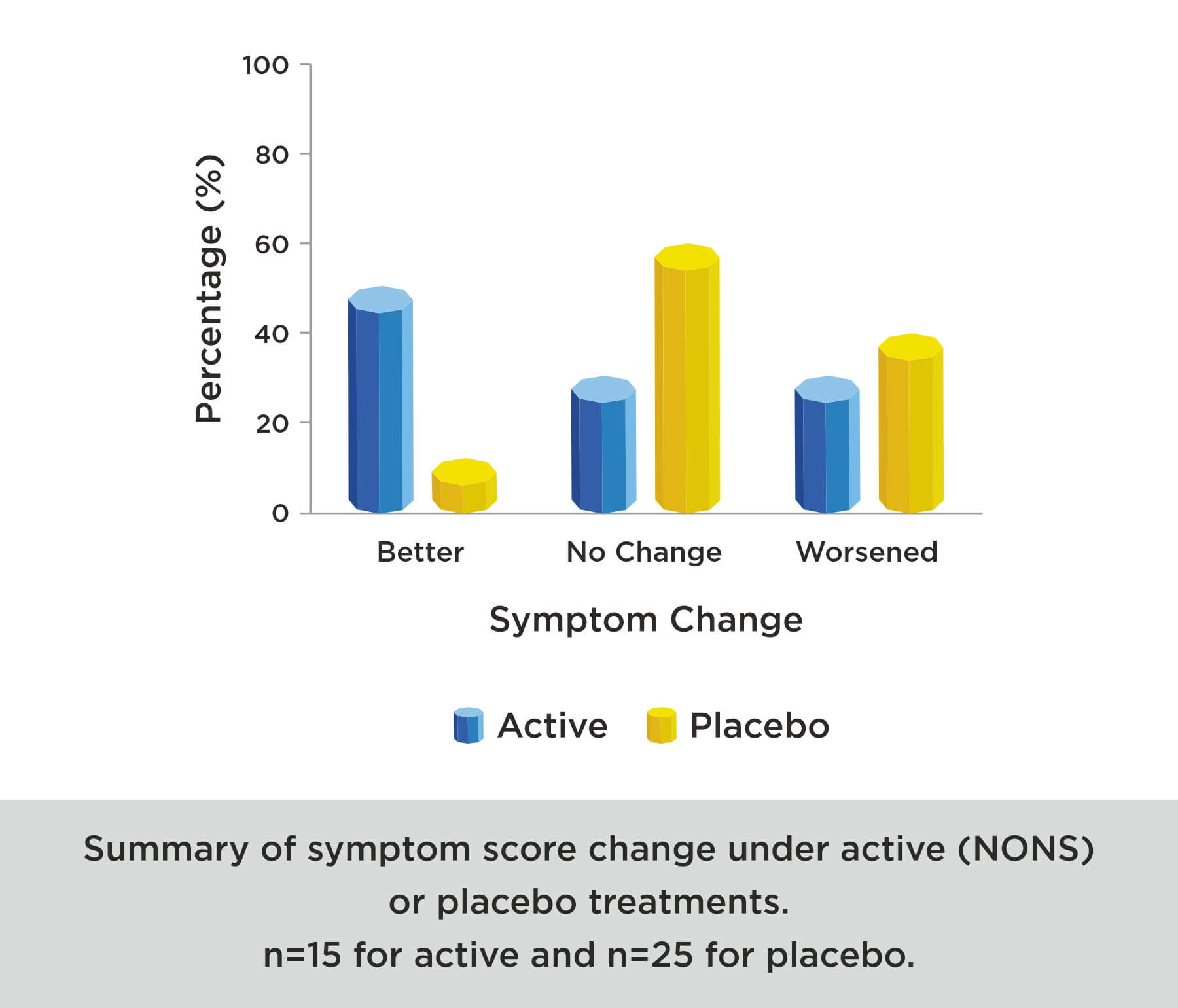 Percentage (%)

100
80
60
40
20
0

Better
No Change
Worsened

Symptom Change

Active Placebo

Summary of symptom score change under active (NONS) or placebo treatments.
n=15 for active and n=25 for placebo.